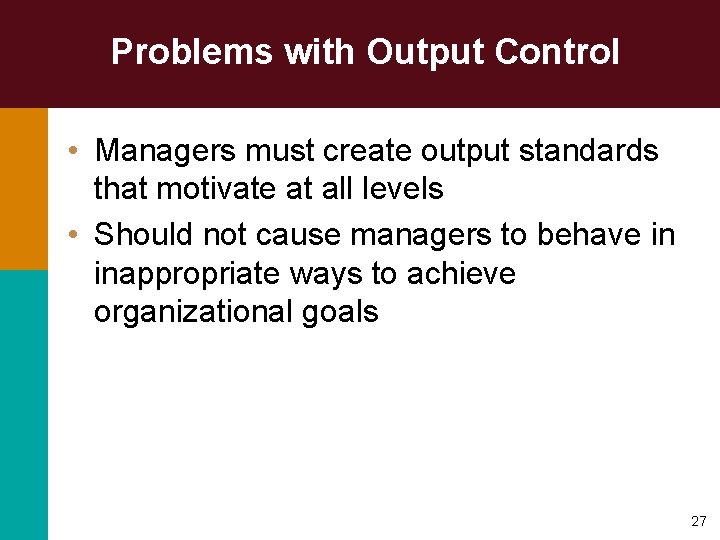 Problems with Output Control

• Managers must create output standards that motivate at all levels

• Should not cause managers to behave in inappropriate ways to achieve organizational goals

27